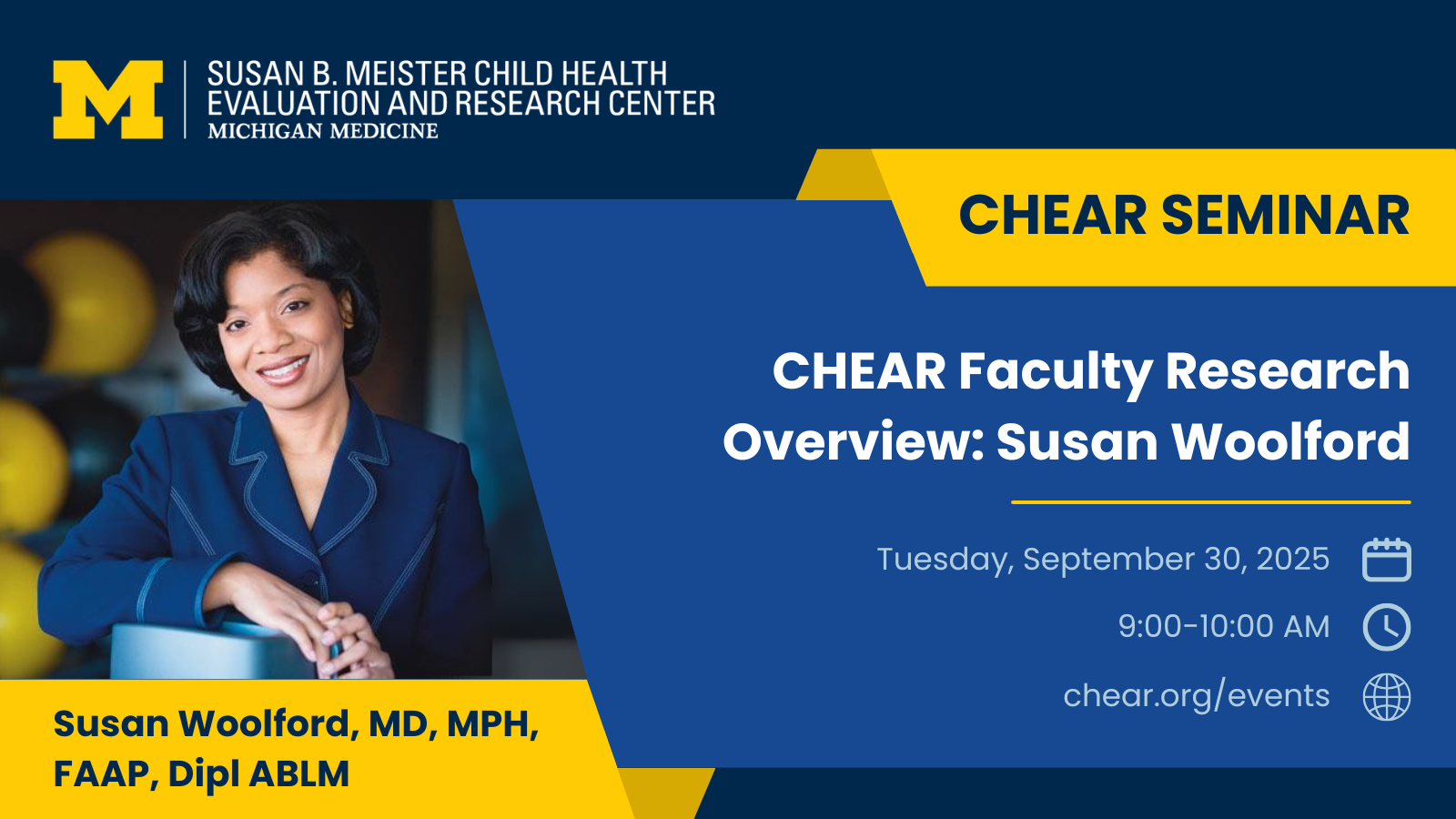 M

SUSAN B. MEISTER CHILD HEALTH EVALUATION AND RESEARCH CENTER
MICHIGAN MEDICINE

CHEAR SEMINAR

CHEAR Faculty Research Overview: Susan Woolford

Tuesday, September 30, 2025

9:00-10:00 AM

chear.org/events

Susan Woolford, MD, MPH, FAAP, Dipl ABLM